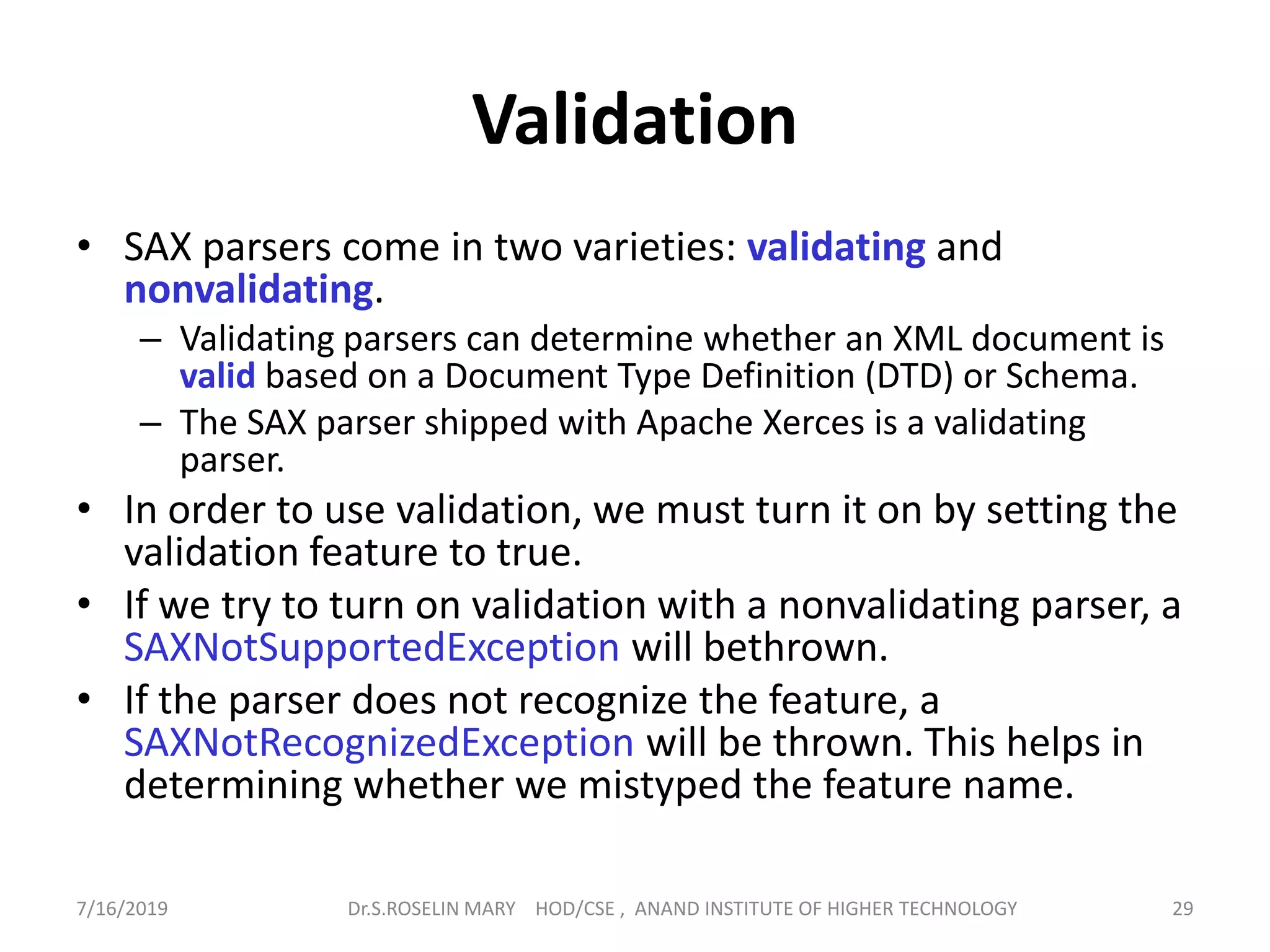 Validation

• SAX parsers come in two varieties: validating and nonvalidating.
  – Validating parsers can determine whether an XML document is valid based on a Document Type Definition (DTD) or Schema.
  – The SAX parser shipped with Apache Xerces is a validating parser.
• In order to use validation, we must turn it on by setting the validation feature to true.
• If we try to turn on validation with a nonvalidating parser, a SAXNotSupportedException will bethrown.
• If the parser does not recognize the feature, a SAXNotRecognizedException will be thrown. This helps in determining whether we mistyped the feature name.

7/16/2019 Dr.S.ROSELIN MARY HOD/CSE , ANAND INSTITUTE OF HIGHER TECHNOLOGY 29